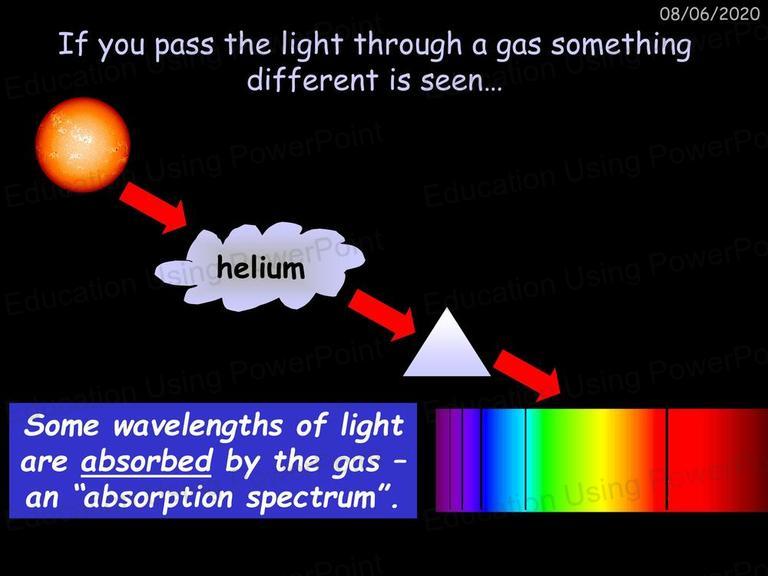 08/06/2020

If you pass the light through a gas something different is seen…

helium

Some wavelengths of light are absorbed by the gas – an "absorption spectrum".

Education Using PowerPoint